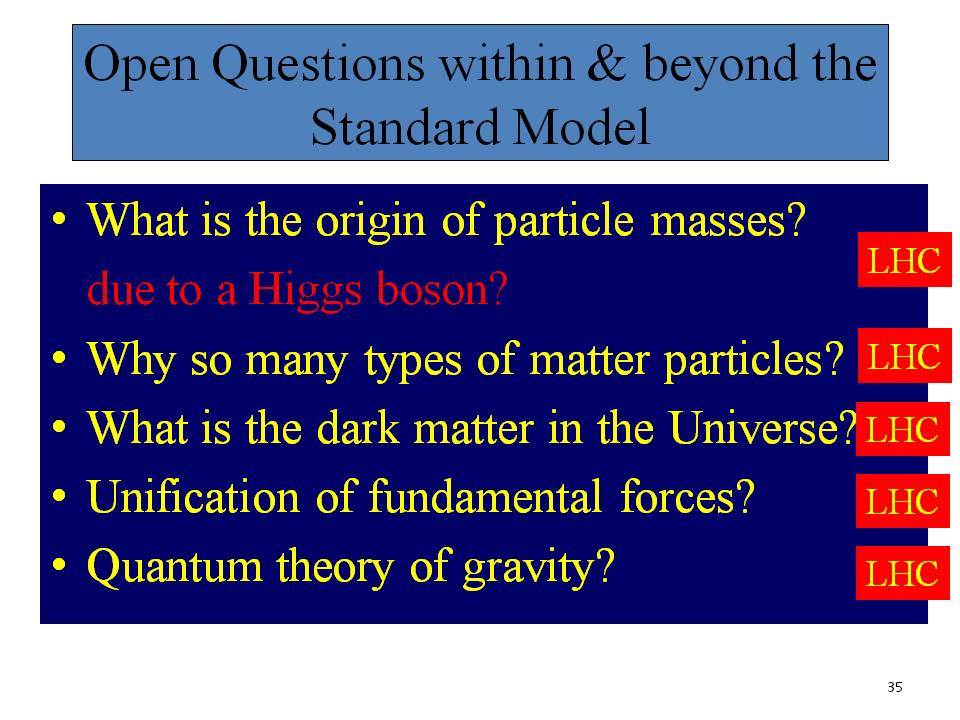 Open Questions within & beyond the Standard Model

• What is the origin of particle masses?
due to a Higgs boson?
LHC
• Why so many types of matter particles? LHC
• What is the dark matter in the Universe? LHC
• Unification of fundamental forces? LHC
• Quantum theory of gravity? LHC

35